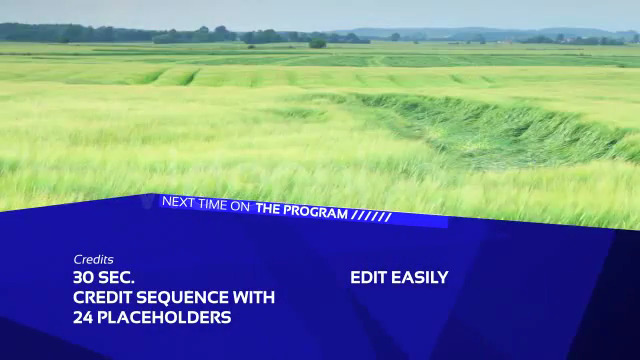 NEXT TIME ON THE PROGRAM //////

Credits
30 SEC.
CREDIT SEQUENCE WITH
24 PLACEHOLDERS

EDIT EASILY